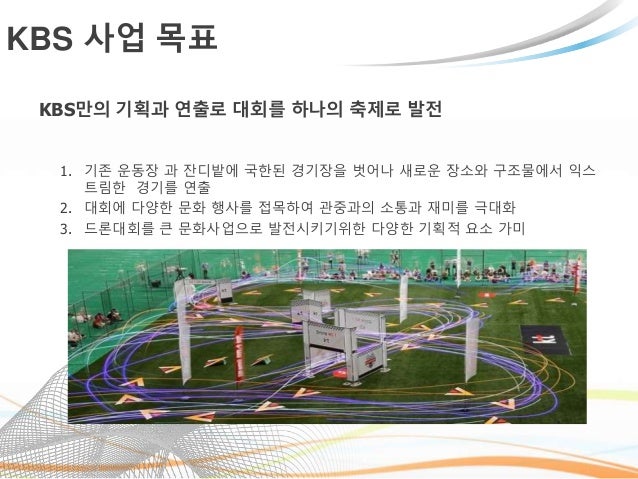 KBS 사업 목표

KBS만의 기획과 연출로 대회를 하나의 축제로 발전

1. 기존 운동장 과 잔디밭에 국한된 경기장을 벗어나 새로운 장소와 구조물에서 익스트림한 경기를 연출
2. 대회에 다양한 문화 행사를 접목하여 관중과의 소통과 재미를 극대화
3. 드론대회를 큰 문화사업으로 발전시키기위한 다양한 기획적 요소 가미